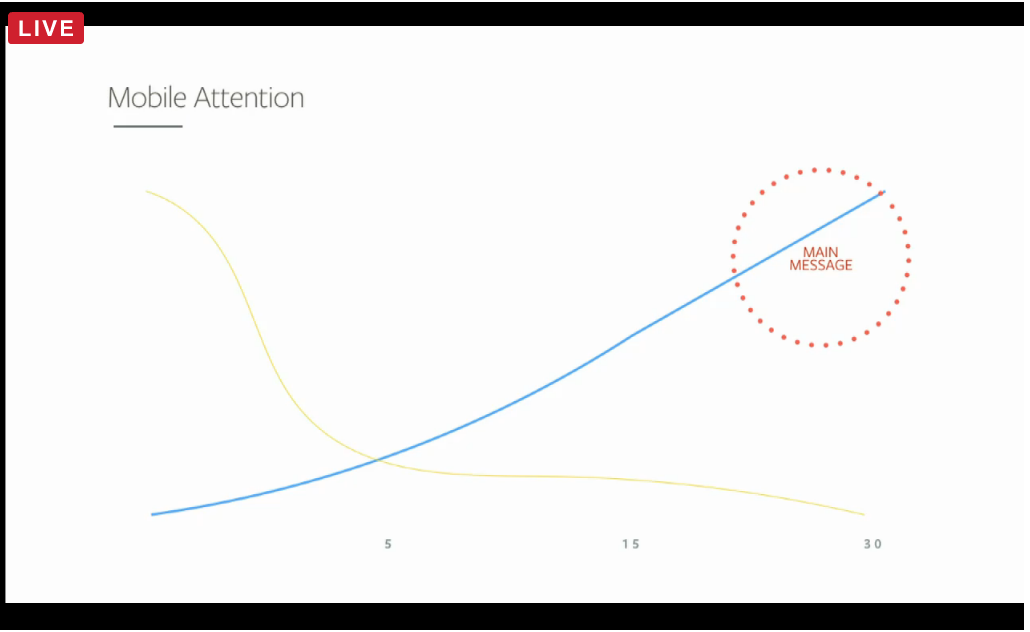 LIVE

Mobile Attention

MAIN MESSAGE

5

15

30